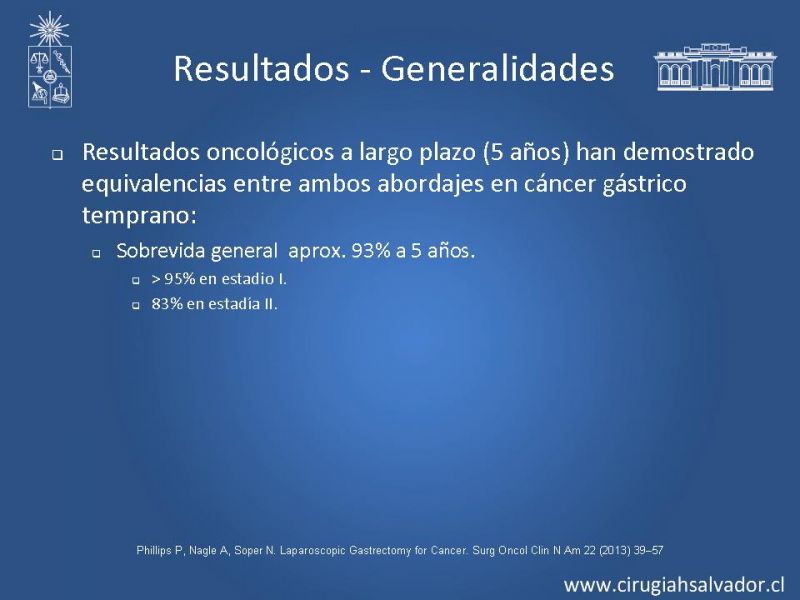 Resultados - Generalidades

Resultados oncológicos a largo plazo (5 años) han demostrado equivalencias entre ambos abordajes en cáncer gástrico temprano:

Sobrevida general aprox. 93% a 5 años.

> 95% en estadio I.

83% en estadía II.

Phillips P, Nagle A, Soper N. Laparoscopic Gastrectomy for Cancer. Surg Oncol Clin N Am 22 (2013) 39–57

www.cirugiahsalvador.cl